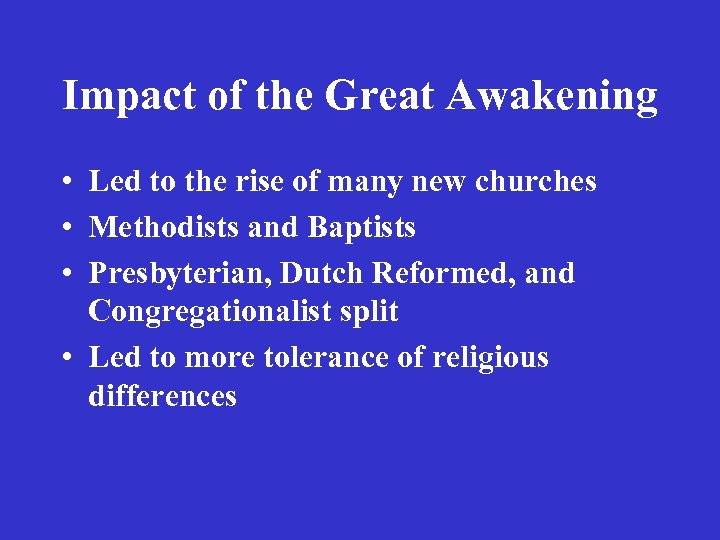 Impact of the Great Awakening

• Led to the rise of many new churches
• Methodists and Baptists
• Presbyterian, Dutch Reformed, and Congregationalist split
• Led to more tolerance of religious differences